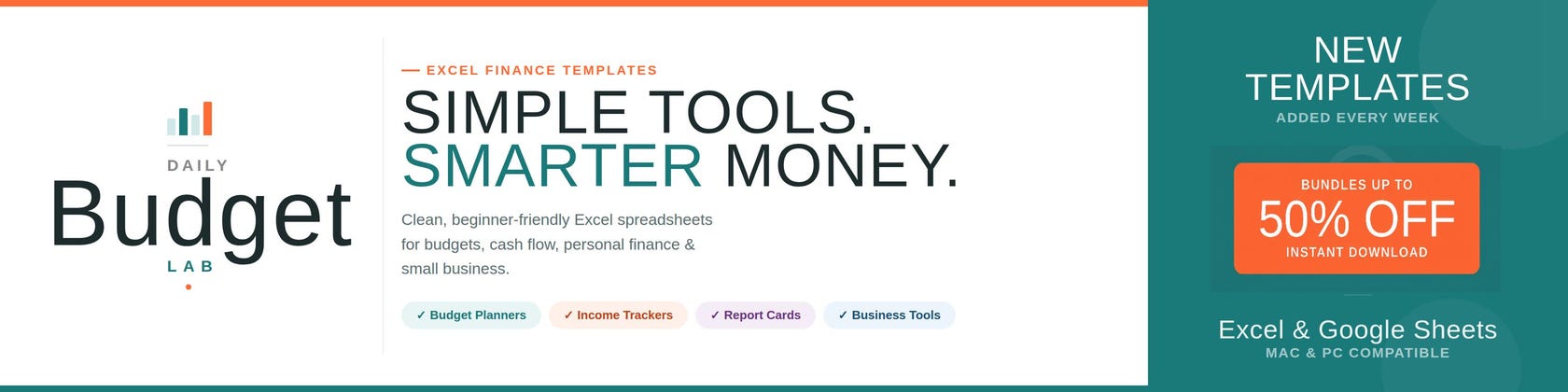 DAILY
Budget
LAB

— EXCEL FINANCE TEMPLATES

SIMPLE TOOLS.
SMARTER MONEY.

Clean, beginner-friendly Excel spreadsheets for budgets, cash flow, personal finance & small business.

✓ Budget Planners ✓ Income Trackers ✓ Report Cards ✓ Business Tools

NEW TEMPLATES
ADDED EVERY WEEK

BUNDLES UP TO
50% OFF
INSTANT DOWNLOAD

Excel & Google Sheets
MAC & PC COMPATIBLE